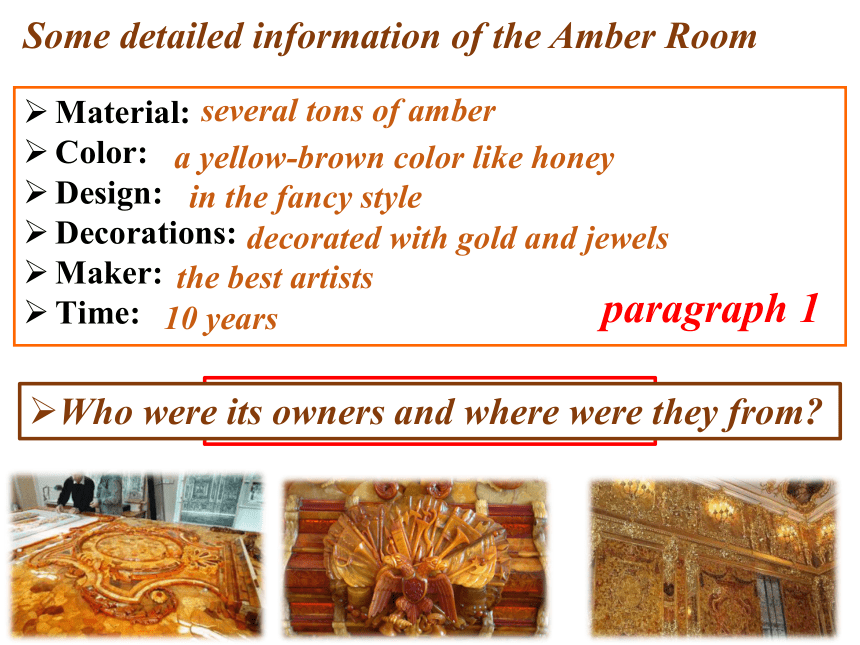 Some detailed information of the Amber Room

➢ Material: several tons of amber
➢ Color: a yellow-brown color like honey
➢ Design: in the fancy style
➢ Decorations: decorated with gold and jewels
➢ Maker: the best artists
➢ Time: 10 years

paragraph 1

➢Who were its owners and where were they from?